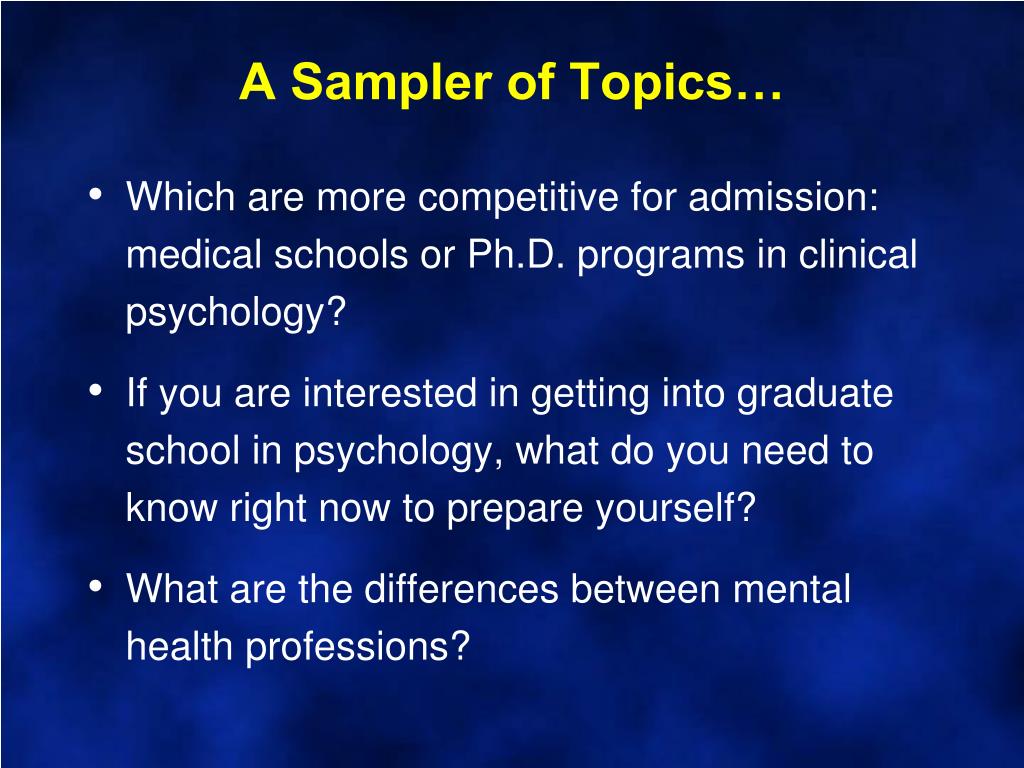 A Sampler of Topics…

• Which are more competitive for admission: medical schools or Ph.D. programs in clinical psychology?

• If you are interested in getting into graduate school in psychology, what do you need to know right now to prepare yourself?

• What are the differences between mental health professions?